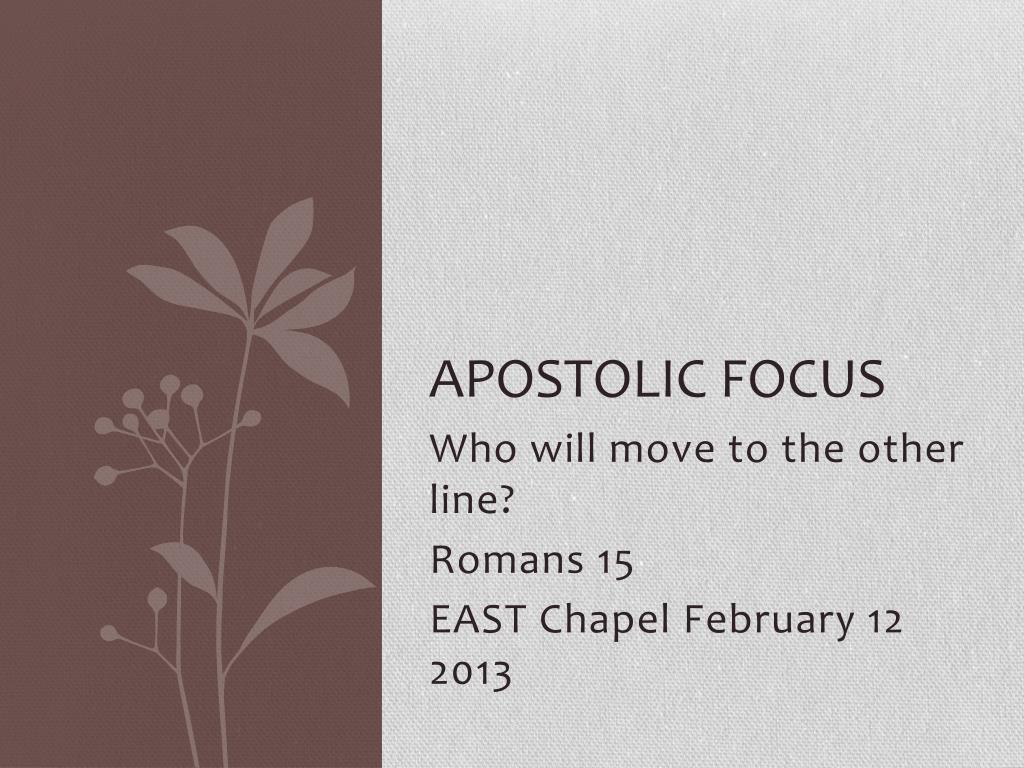 APOSTOLIC FOCUS

Who will move to the other line?

Romans 15

EAST Chapel February 12 2013